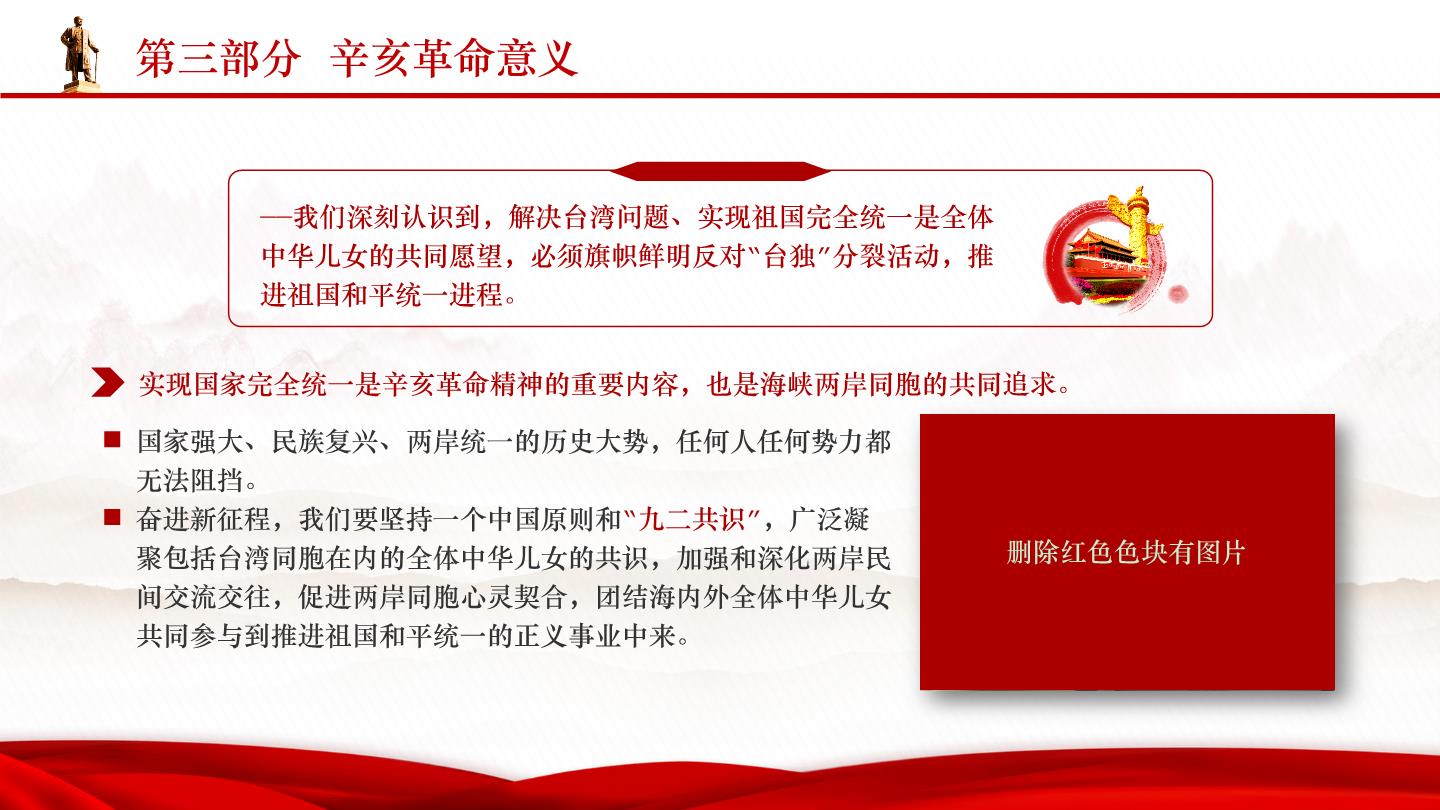 第三部分 辛亥革命意义

—我们深刻认识到，解决台湾问题、实现祖国完全统一是全体中华儿女的共同愿望，必须旗帜鲜明反对"台独"分裂活动，推进祖国和平统一进程。

实现国家完全统一是辛亥革命精神的重要内容，也是海峡两岸同胞的共同追求。

■ 国家强大、民族复兴、两岸统一的历史大势，任何人任何势力都无法阻挡。

■ 奋进新征程，我们要坚持一个中国原则和"九二共识"，广泛凝聚包括台湾同胞在内的全体中华儿女的共识，加强和深化两岸民间交流交往，促进两岸同胞心灵契合，团结海内外全体中华儿女共同参与到推进祖国和平统一的正义事业中来。

删除红色色块有图片